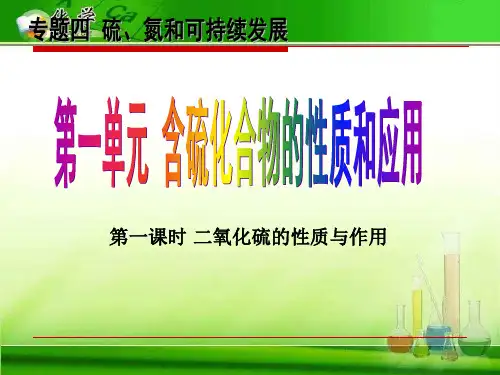 专题四 硫、氮和可持续发展

第一单元 含硫化合物的性质和应用

第一课时 二氧化硫的性质与作用